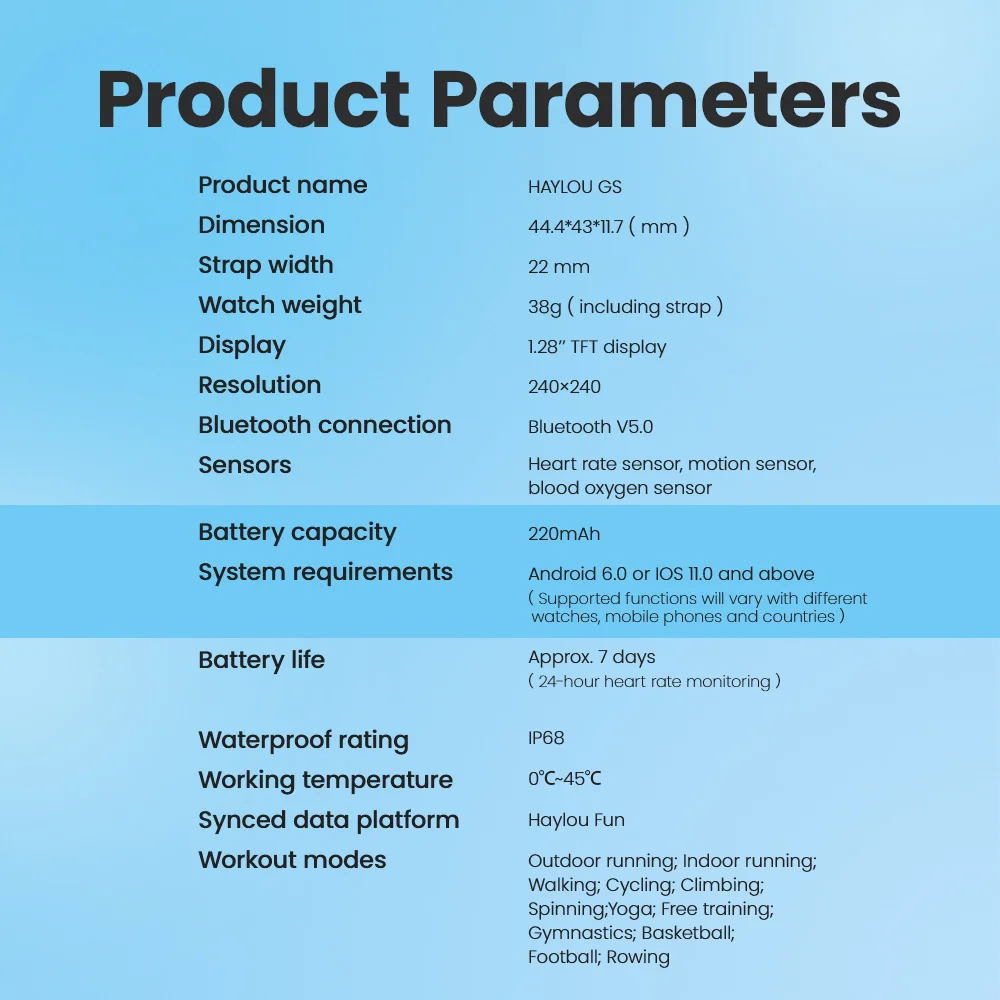 Product Parameters

| | |
|---|---|
| Product name | HAYLOU GS |
| Dimension | 44.4*43*11.7 ( mm ) |
| Strap width | 22 mm |
| Watch weight | 38g ( including strap ) |
| Display | 1.28" TFT display |
| Resolution | 240×240 |
| Bluetooth connection | Bluetooth V5.0 |
| Sensors | Heart rate sensor, motion sensor, blood oxygen sensor |
| Battery capacity | 220mAh |
| System requirements | Android 6.0 or IOS 11.0 and above ( Supported functions will vary with different watches, mobile phones and countries ) |
| Battery life | Approx. 7 days ( 24-hour heart rate monitoring ) |
| Waterproof rating | IP68 |
| Working temperature | 0℃~45℃ |
| Synced data platform | Haylou Fun |
| Workout modes | Outdoor running; Indoor running; Walking; Cycling; Climbing; Spinning;Yoga; Free training; Gymnastics; Basketball; Football; Rowing |